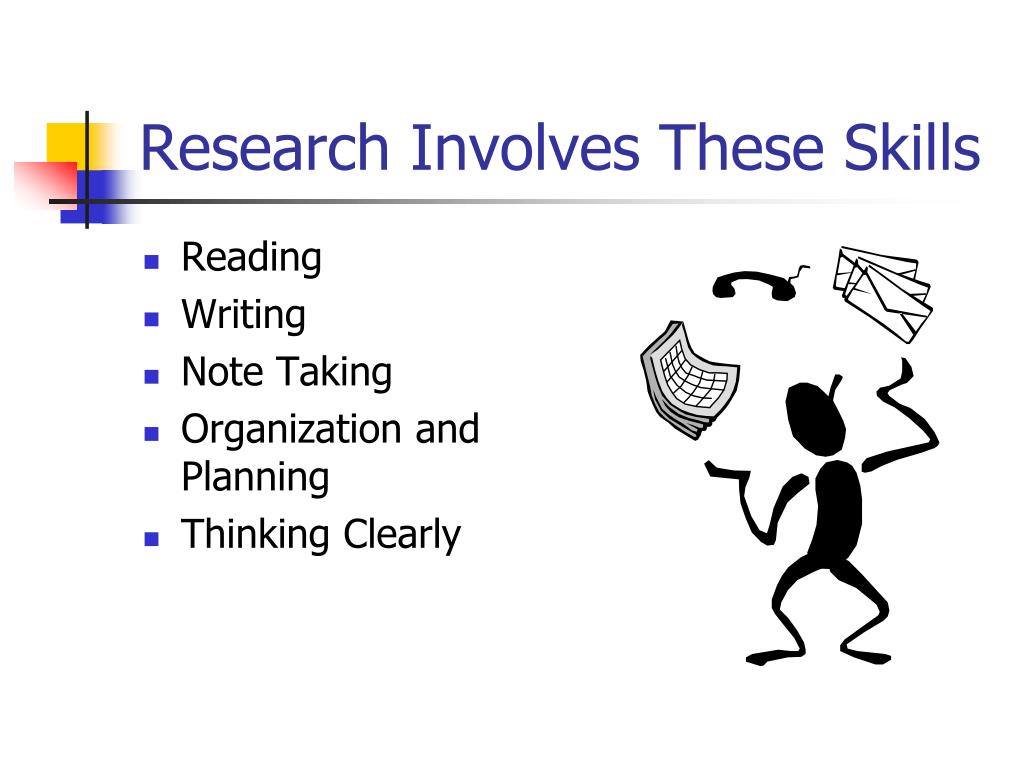 Research Involves These Skills

- Reading
- Writing
- Note Taking
- Organization and Planning
- Thinking Clearly